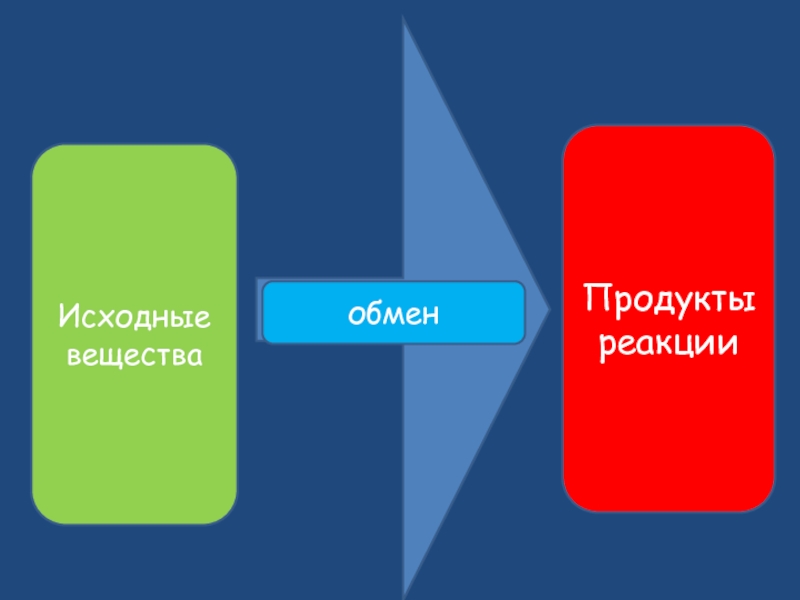 Исходные вещества

обмен

Продукты реакции